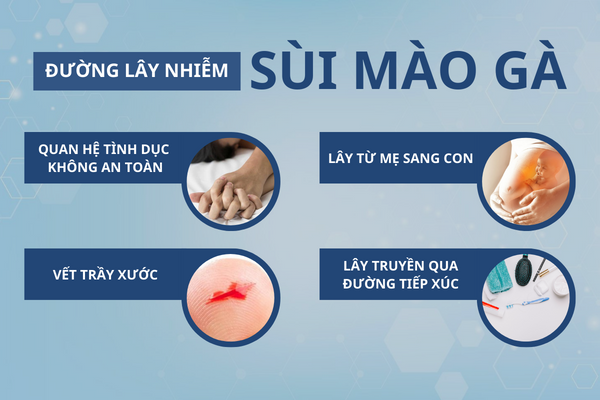 ĐƯỜNG LÂY NHIỄM SÙI MÀO GÀ

QUAN HỆ TÌNH DỤC KHÔNG AN TOÀN

LÂY TỪ MẸ SANG CON

VẾT TRẦY XƯỚC

LÂY TRUYỀN QUA ĐƯỜNG TIẾP XÚC